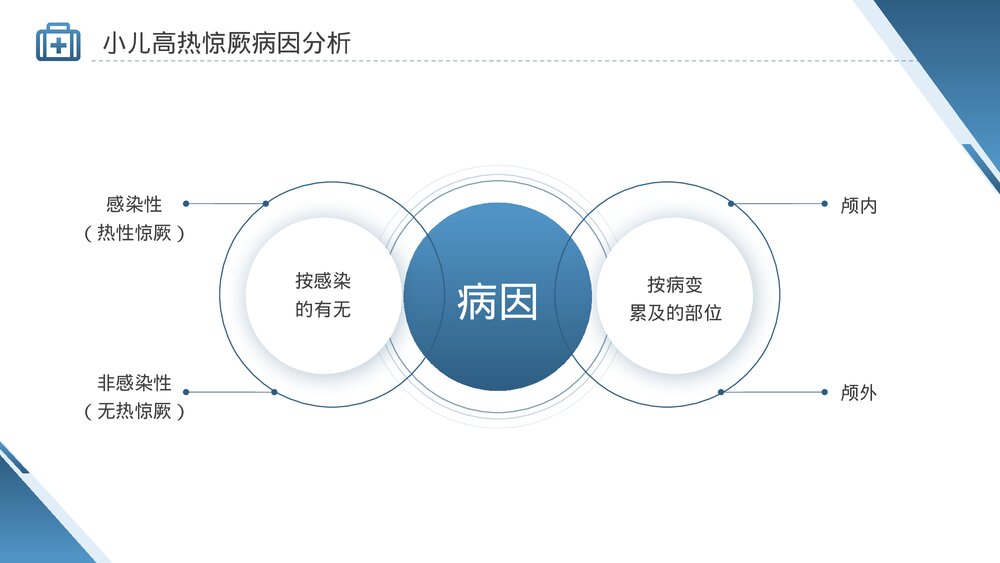 小儿高热惊厥病因分析

感染性
（热性惊厥）

非感染性
（无热惊厥）

按感染
的有无

病因

按病变
累及的部位

颅内

颅外